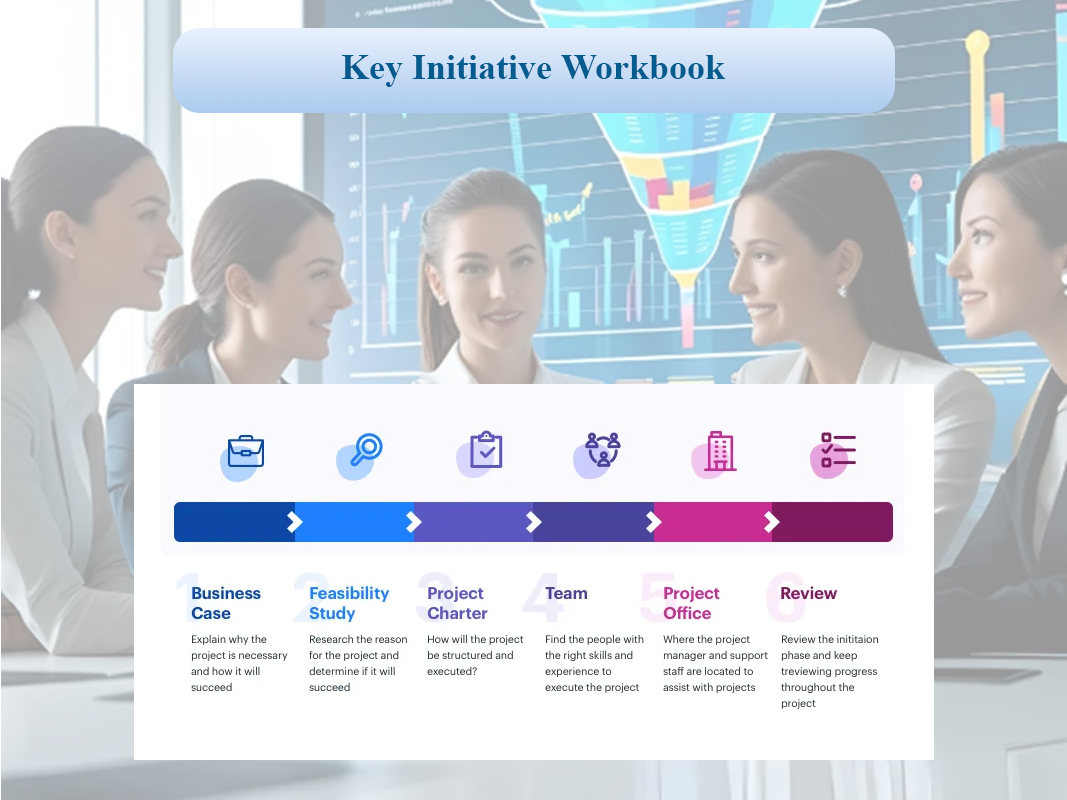 Key Initiative Workbook

1
Business Case
Explain why the project is necessary and how it will succeed

2
Feasibility Study
Research the reason for the project and determine if it will succeed

3
Project Charter
How will the project be structured and executed?

4
Team
Find the people with the right skills and experience to execute the project

5
Project Office
Where the project manager and support staff are located to assist with projects

6
Review
Review the inititaion phase and keep treviewing progress throughout the project